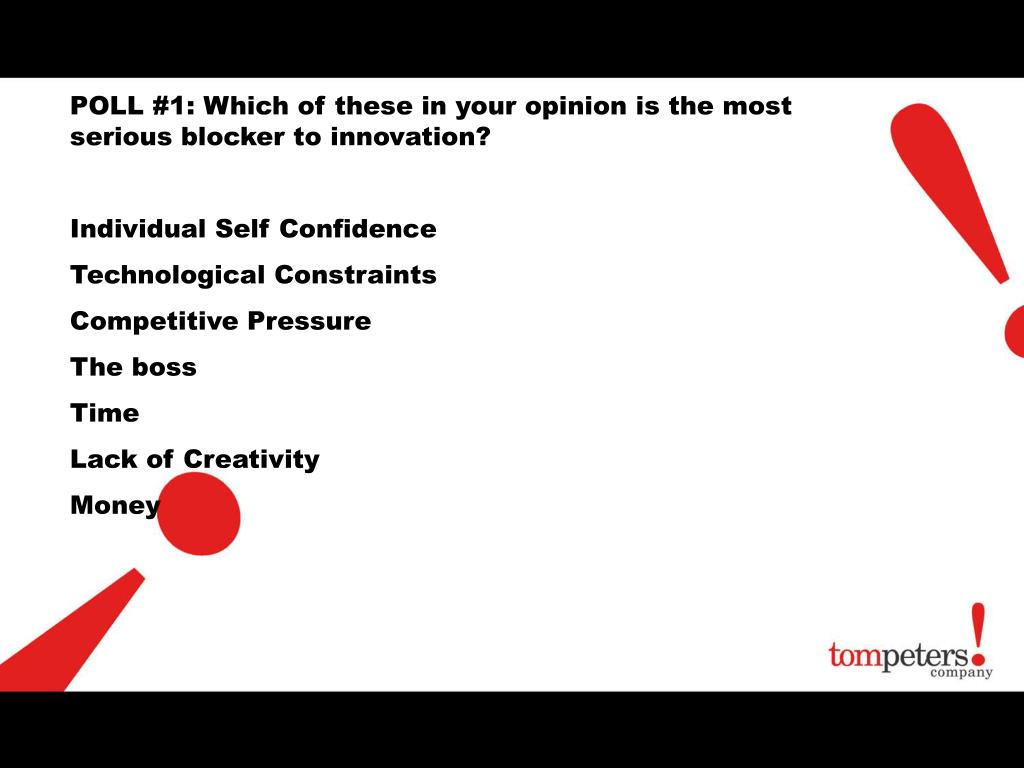 POLL #1: Which of these in your opinion is the most serious blocker to innovation?

Individual Self Confidence

Technological Constraints

Competitive Pressure

The boss

Time

Lack of Creativity

Money

tompeters!
company